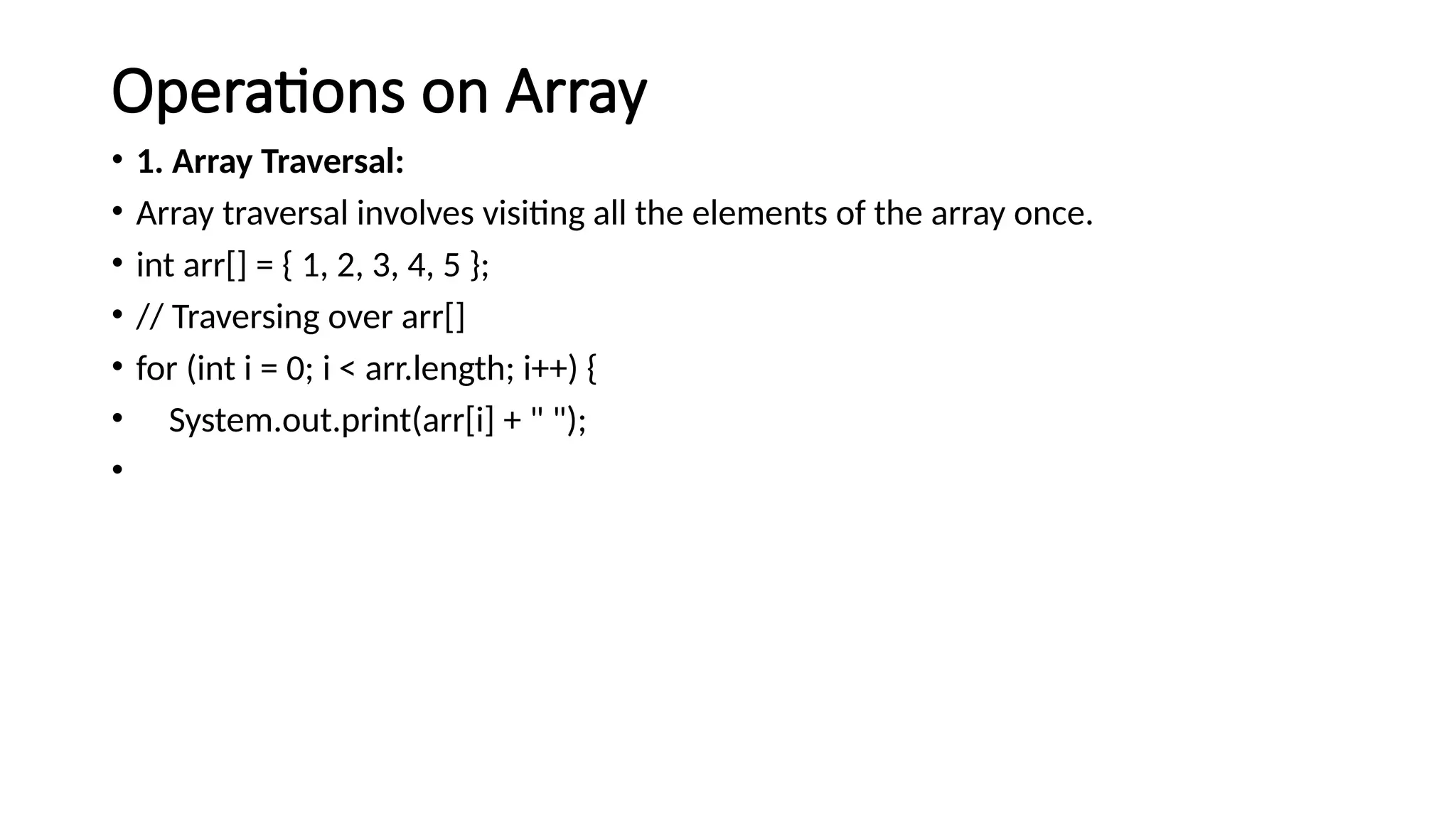 Operations on Array

• 1. Array Traversal:

• Array traversal involves visiting all the elements of the array once.

• int arr[] = { 1, 2, 3, 4, 5 };

• // Traversing over arr[]

• for (int i = 0; i < arr.length; i++) {

•     System.out.print(arr[i] + " ");

•